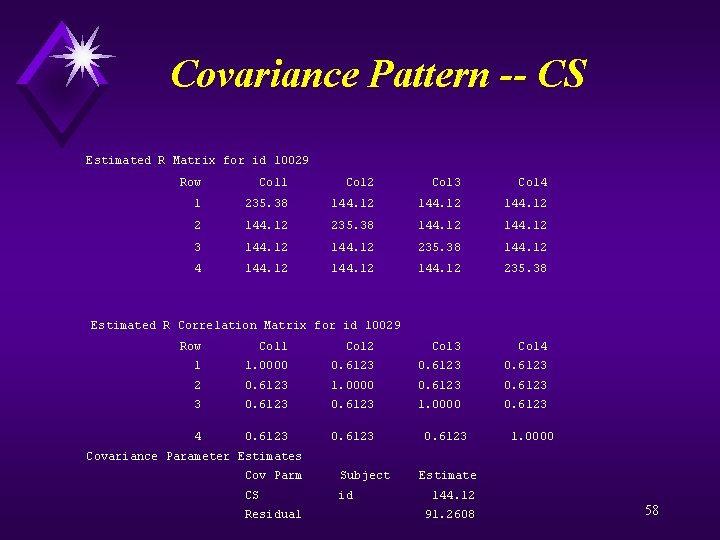 Covariance Pattern -- CS

Estimated R Matrix for id 10029

| Row | Col1 | Col2 | Col3 | Col4 |
|---|---|---|---|---|
| 1 | 235.38 | 144.12 | 144.12 | 144.12 |
| 2 | 144.12 | 235.38 | 144.12 | 144.12 |
| 3 | 144.12 | 144.12 | 235.38 | 144.12 |
| 4 | 144.12 | 144.12 | 144.12 | 235.38 |

Estimated R Correlation Matrix for id 10029

| Row | Col1 | Col2 | Col3 | Col4 |
|---|---|---|---|---|
| 1 | 1.0000 | 0.6123 | 0.6123 | 0.6123 |
| 2 | 0.6123 | 1.0000 | 0.6123 | 0.6123 |
| 3 | 0.6123 | 0.6123 | 1.0000 | 0.6123 |
| 4 | 0.6123 | 0.6123 | 0.6123 | 1.0000 |

Covariance Parameter Estimates

| Cov Parm | Subject | Estimate |
|---|---|---|
| CS | id | 144.12 |
| Residual | | 91.2608 |

58